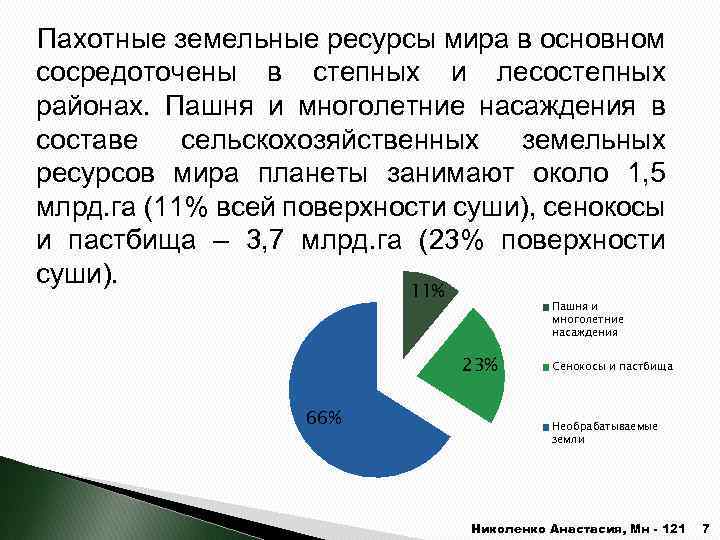 Пахотные земельные ресурсы мира в основном сосредоточены в степных и лесостепных районах. Пашня и многолетние насаждения в составе сельскохозяйственных земельных ресурсов мира планеты занимают около 1,5 млрд.га (11% всей поверхности суши), сенокосы и пастбища – 3,7 млрд.га (23% поверхности суши).

11%

23%

66%

Пашня и многолетние насаждения

Сенокосы и пастбища

Необрабатываемые земли

Николенко Анастасия, Мн - 121 7